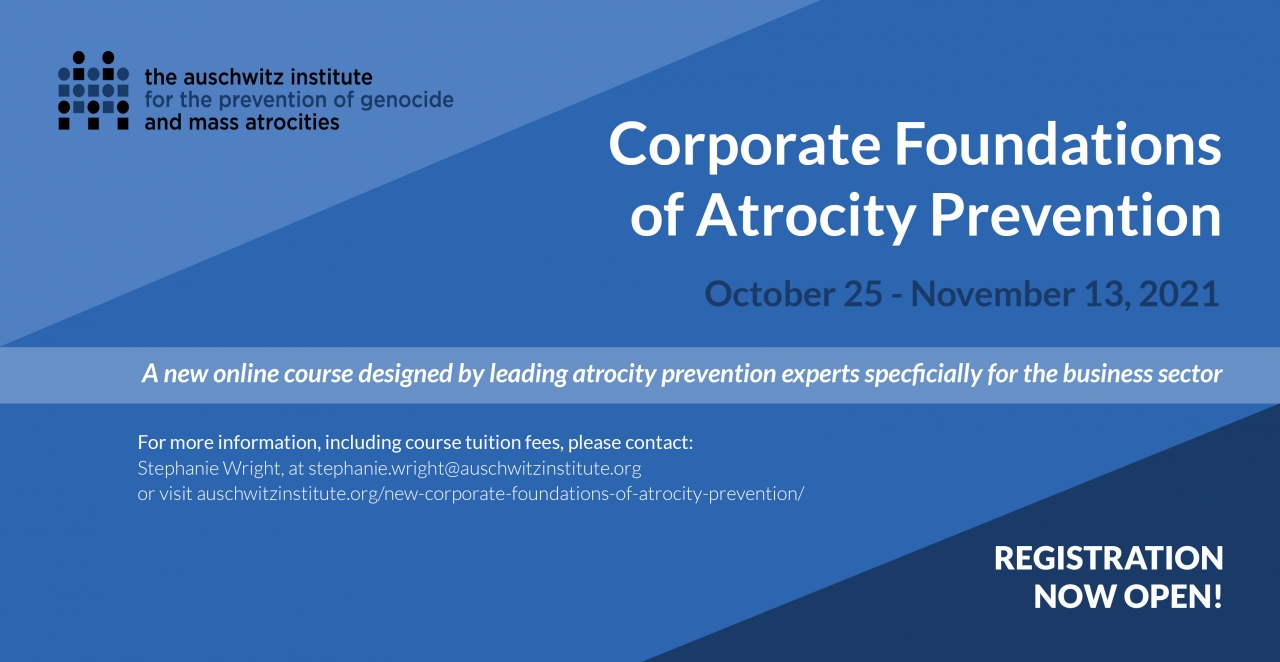 the auschwitz institute
for the prevention of genocide
and mass atrocities

Corporate Foundations of Atrocity Prevention

October 25 - November 13, 2021

A new online course designed by leading atrocity prevention experts specficially for the business sector

For more information, including course tuition fees, please contact:
Stephanie Wright, at stephanie.wright@auschwitzinstitute.org
or visit auschwitzinstitute.org/new-corporate-foundations-of-atrocity-prevention/

REGISTRATION NOW OPEN!